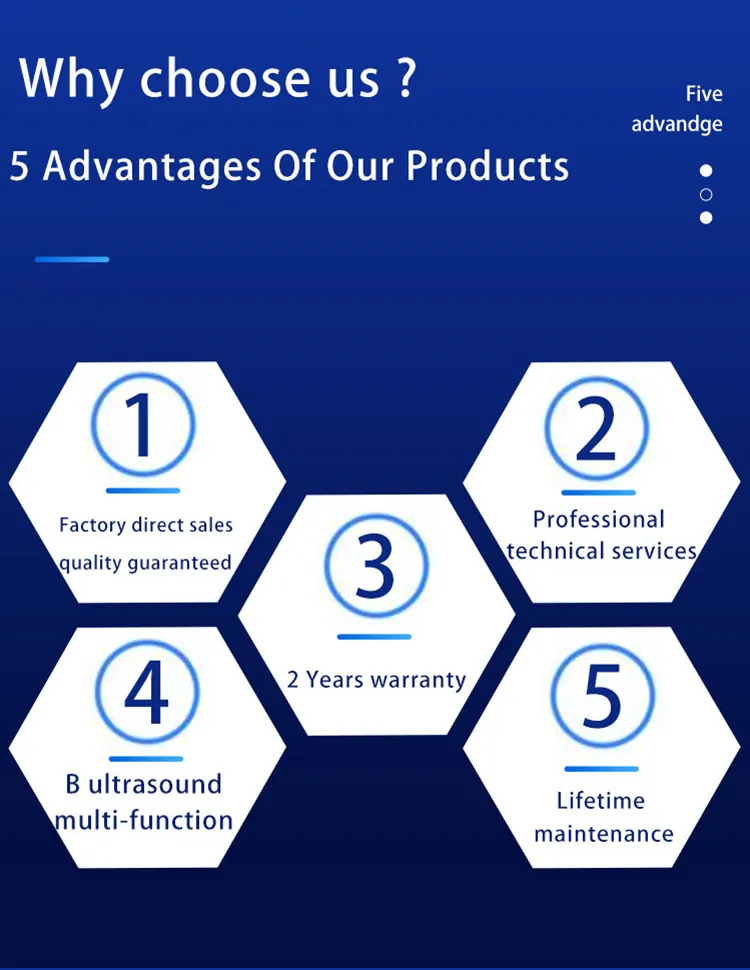 Why choose us ?

Five advandge

5 Advantages Of Our Products

1

Factory direct sales quality guaranteed

2

Professional technical services

3

2 Years warranty

4

B ultrasound multi-function

5

Lifetime maintenance